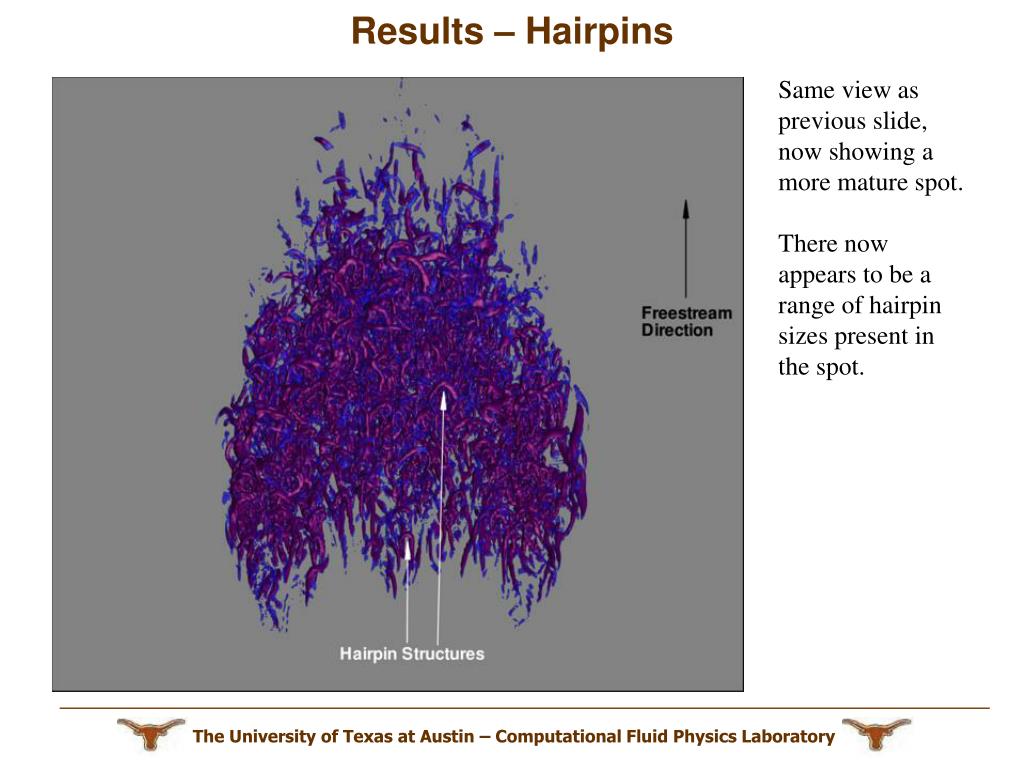 Results – Hairpins

Freestream Direction

Hairpin Structures

Same view as previous slide, now showing a more mature spot.

There now appears to be a range of hairpin sizes present in the spot.

The University of Texas at Austin – Computational Fluid Physics Laboratory